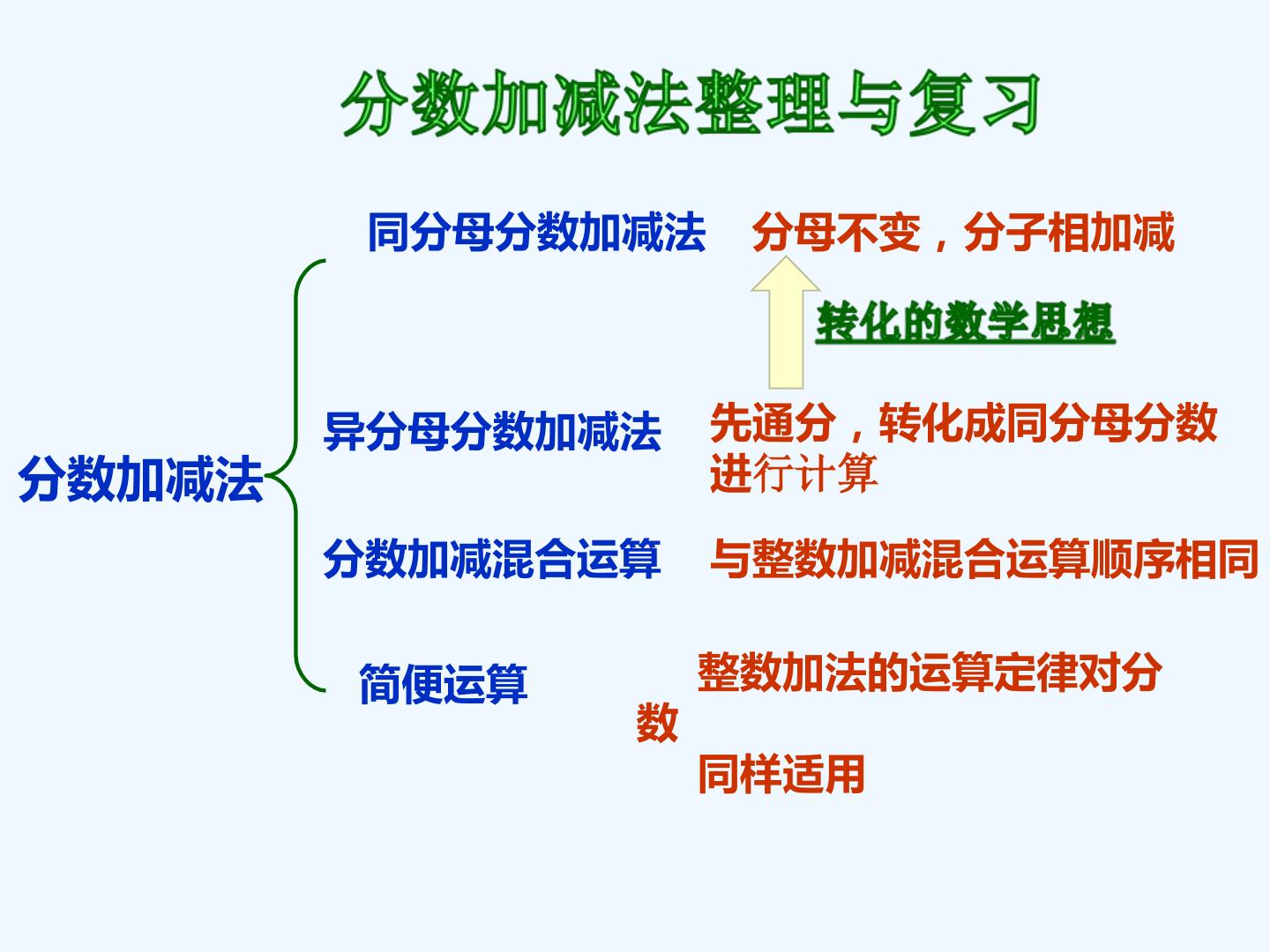 分数加减法整理与复习

分数加减法

同分母分数加减法 分母不变，分子相加减

转化的数学思想

异分母分数加减法 先通分，转化成同分母分数进行计算

分数加减混合运算 与整数加减混合运算顺序相同

简便运算 整数加法的运算定律对分数同样适用